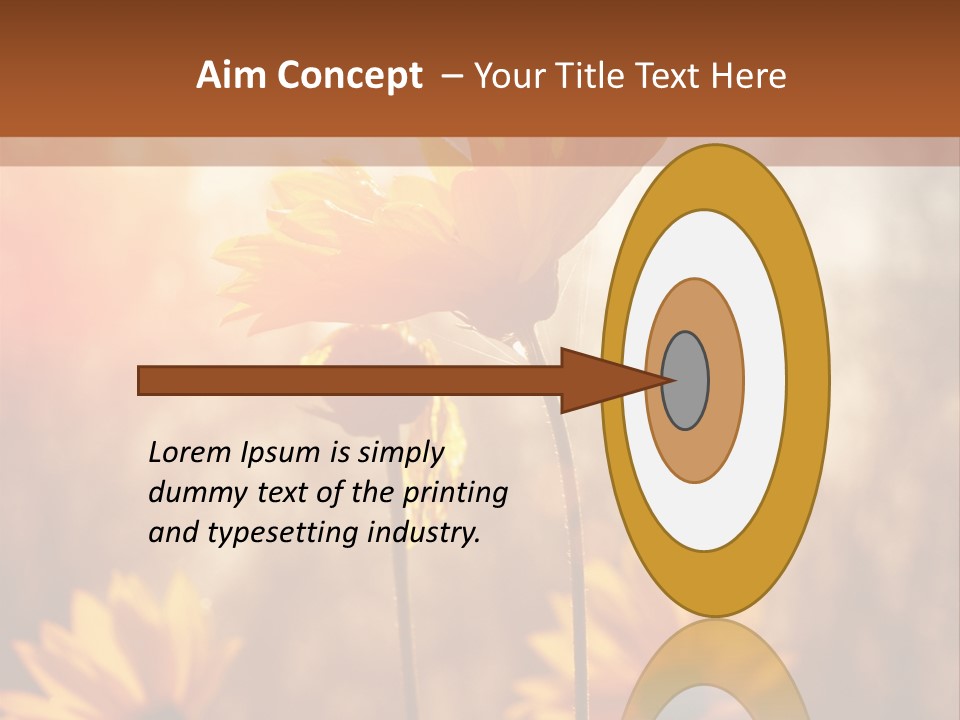 Aim Concept – Your Title Text Here

Lorem Ipsum is simply dummy text of the printing and typesetting industry.